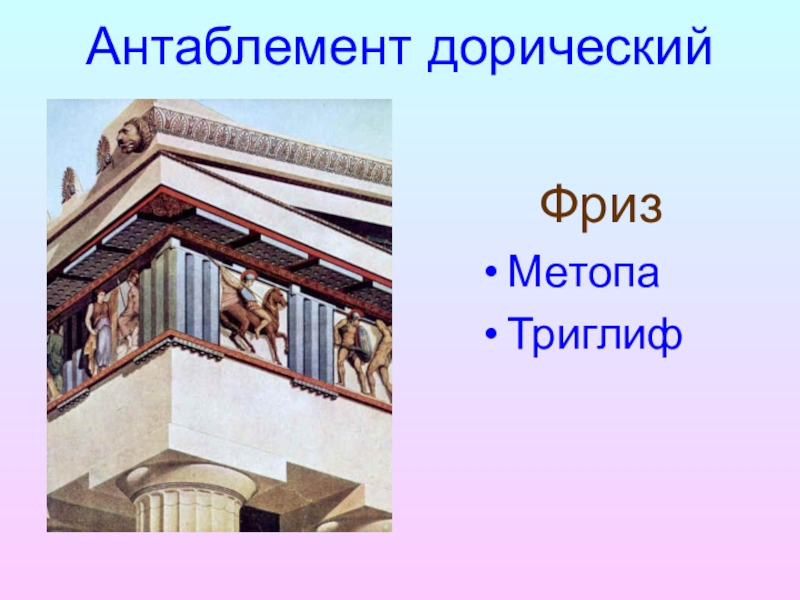 Антаблемент дорический

Фриз

• Метопа
• Триглиф